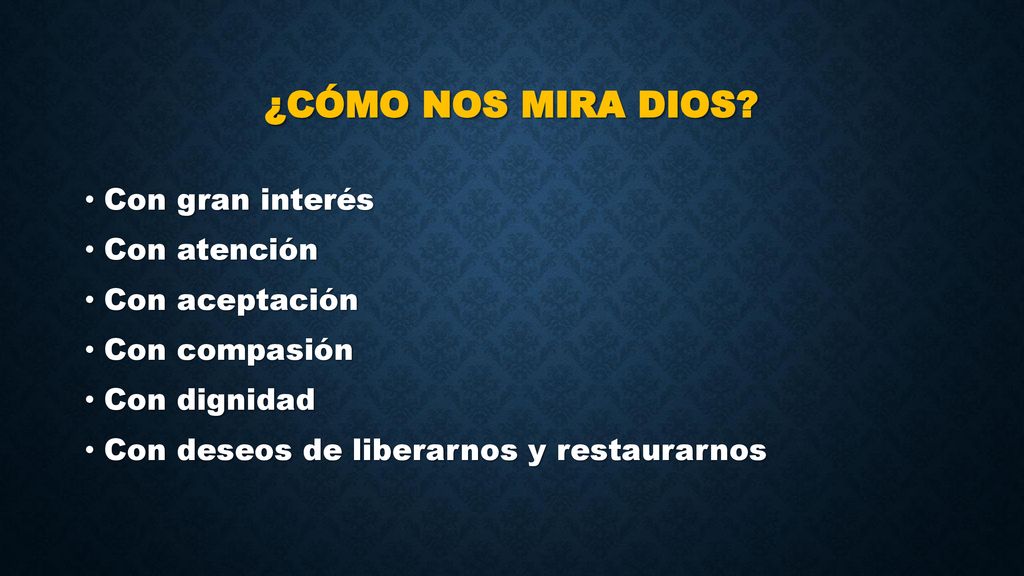 ¿CÓMO NOS MIRA DIOS?

• Con gran interés
• Con atención
• Con aceptación
• Con compasión
• Con dignidad
• Con deseos de liberarnos y restaurarnos